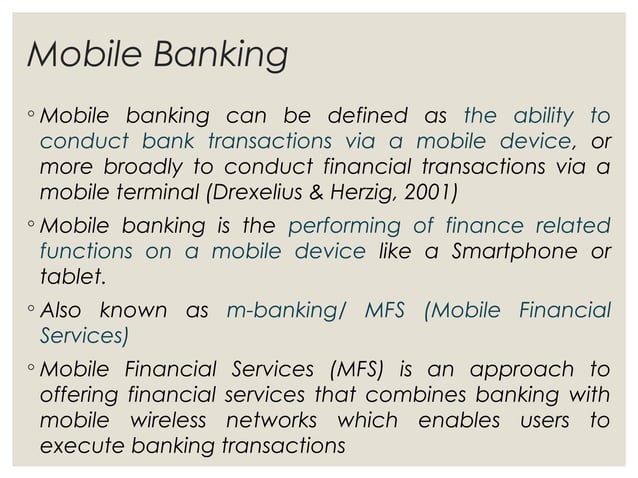 Mobile Banking

◦ Mobile banking can be defined as the ability to conduct bank transactions via a mobile device, or more broadly to conduct financial transactions via a mobile terminal (Drexelius & Herzig, 2001)

◦ Mobile banking is the performing of finance related functions on a mobile device like a Smartphone or tablet.

◦ Also known as m-banking/ MFS (Mobile Financial Services)

◦ Mobile Financial Services (MFS) is an approach to offering financial services that combines banking with mobile wireless networks which enables users to execute banking transactions